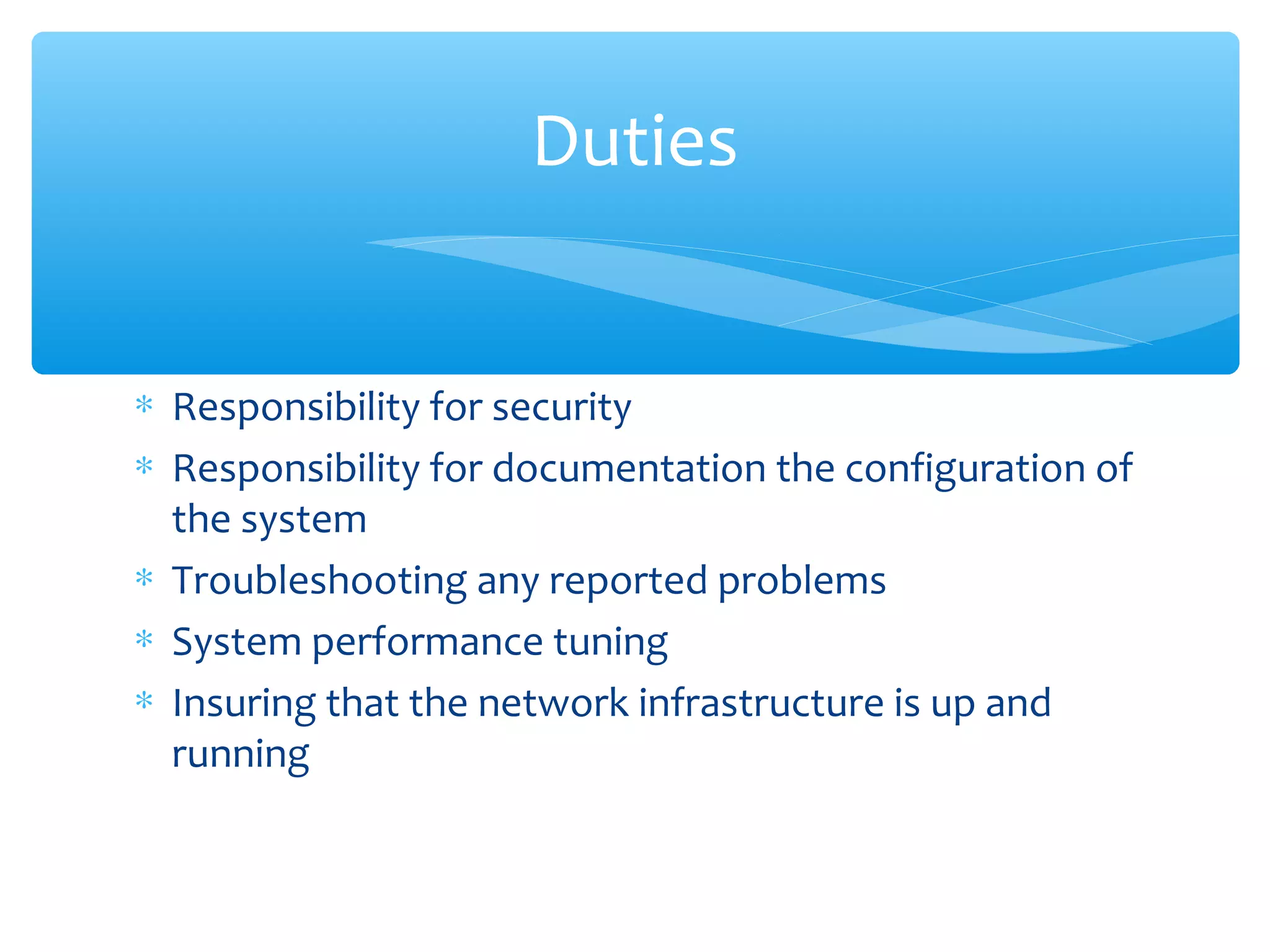 Duties

* Responsibility for security
* Responsibility for documentation the configuration of the system
* Troubleshooting any reported problems
* System performance tuning
* Insuring that the network infrastructure is up and running